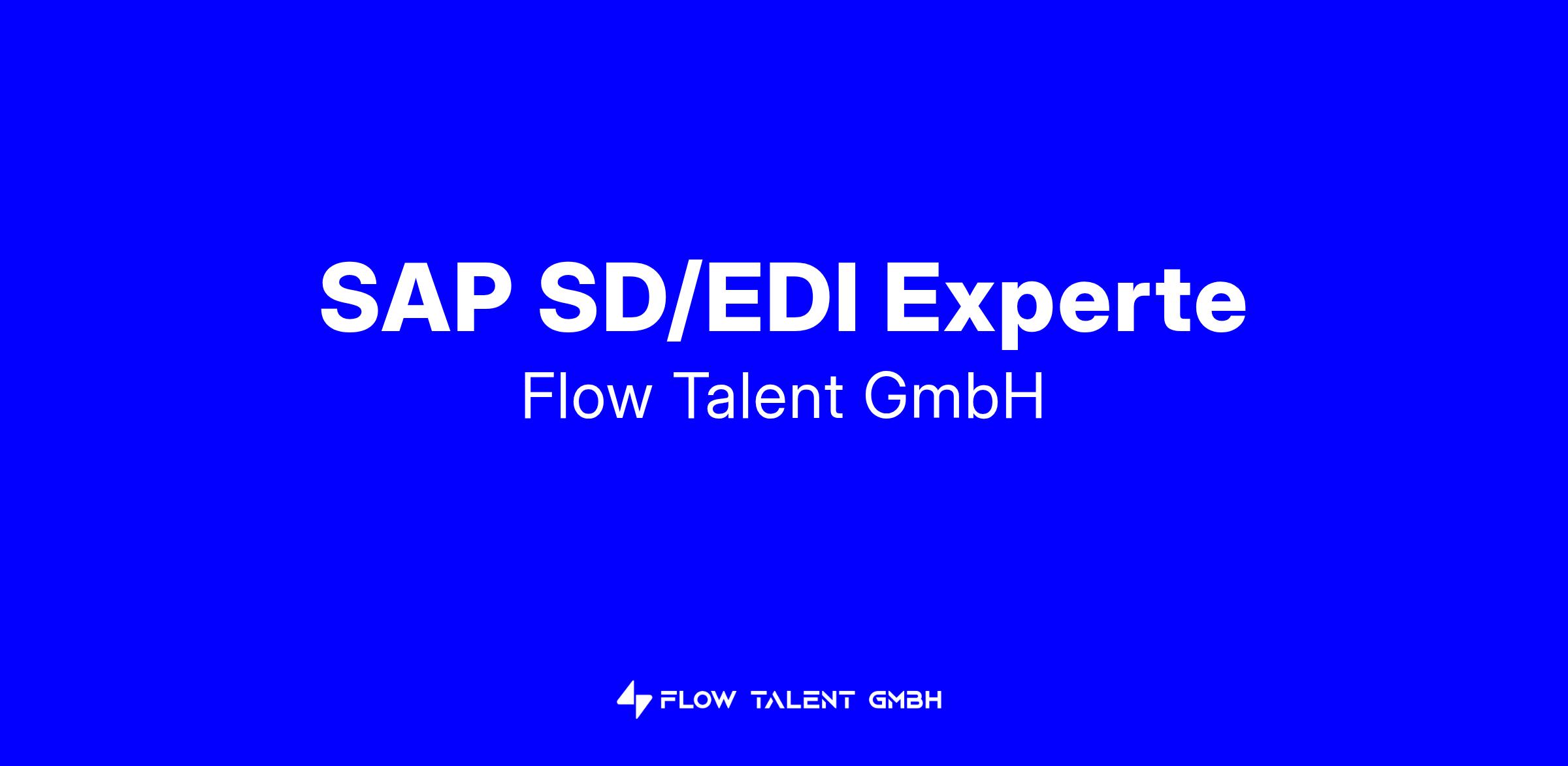 SAP SD/EDI Experte
Flow Talent GmbH

FLOW TALENT GMBH